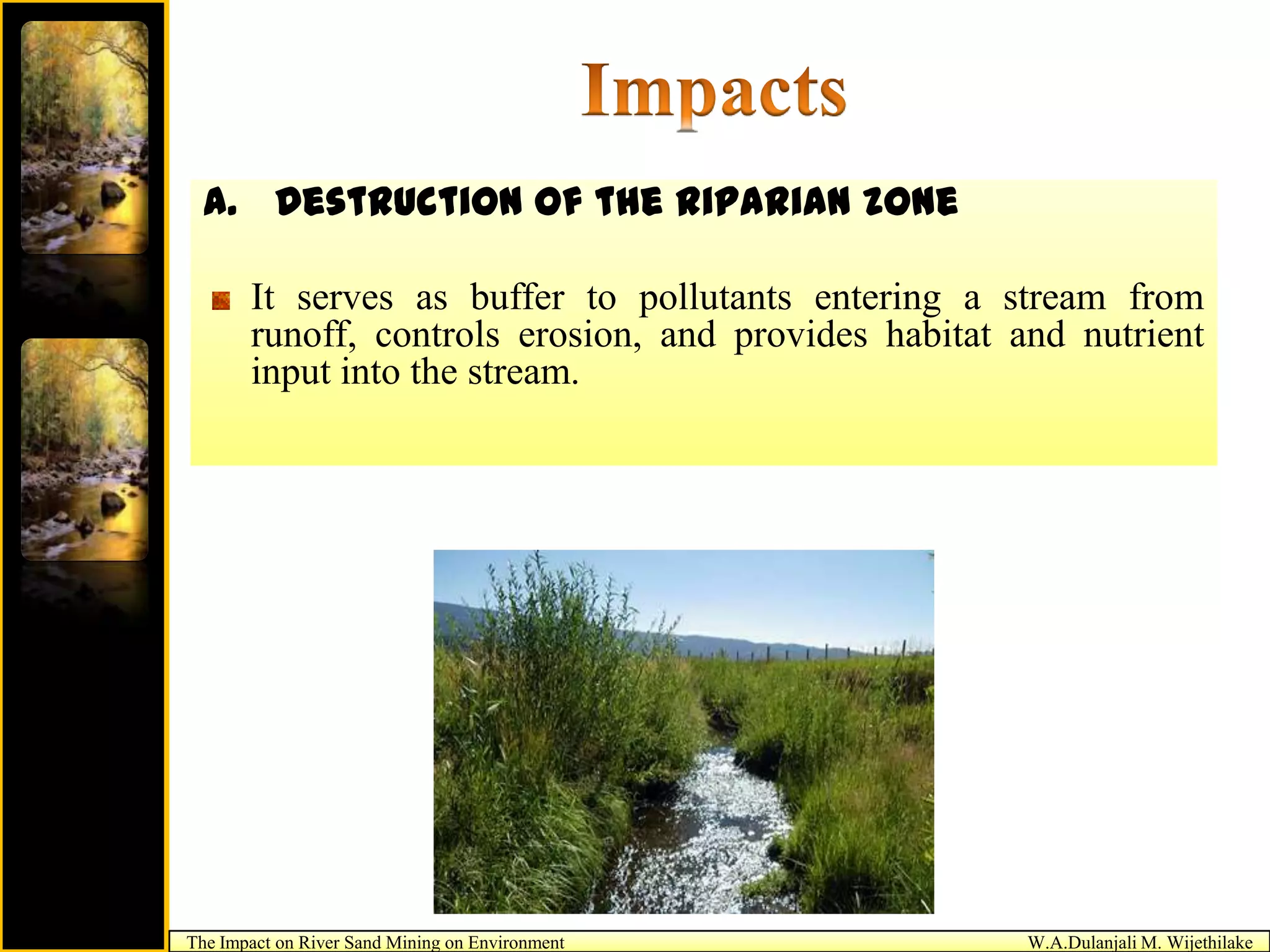 Impacts

A. DESTRUCTION OF THE RIPARIAN ZONE

It serves as buffer to pollutants entering a stream from runoff, controls erosion, and provides habitat and nutrient input into the stream.

The Impact on River Sand Mining on Environment

W.A.Dulanjali M. Wijethilake